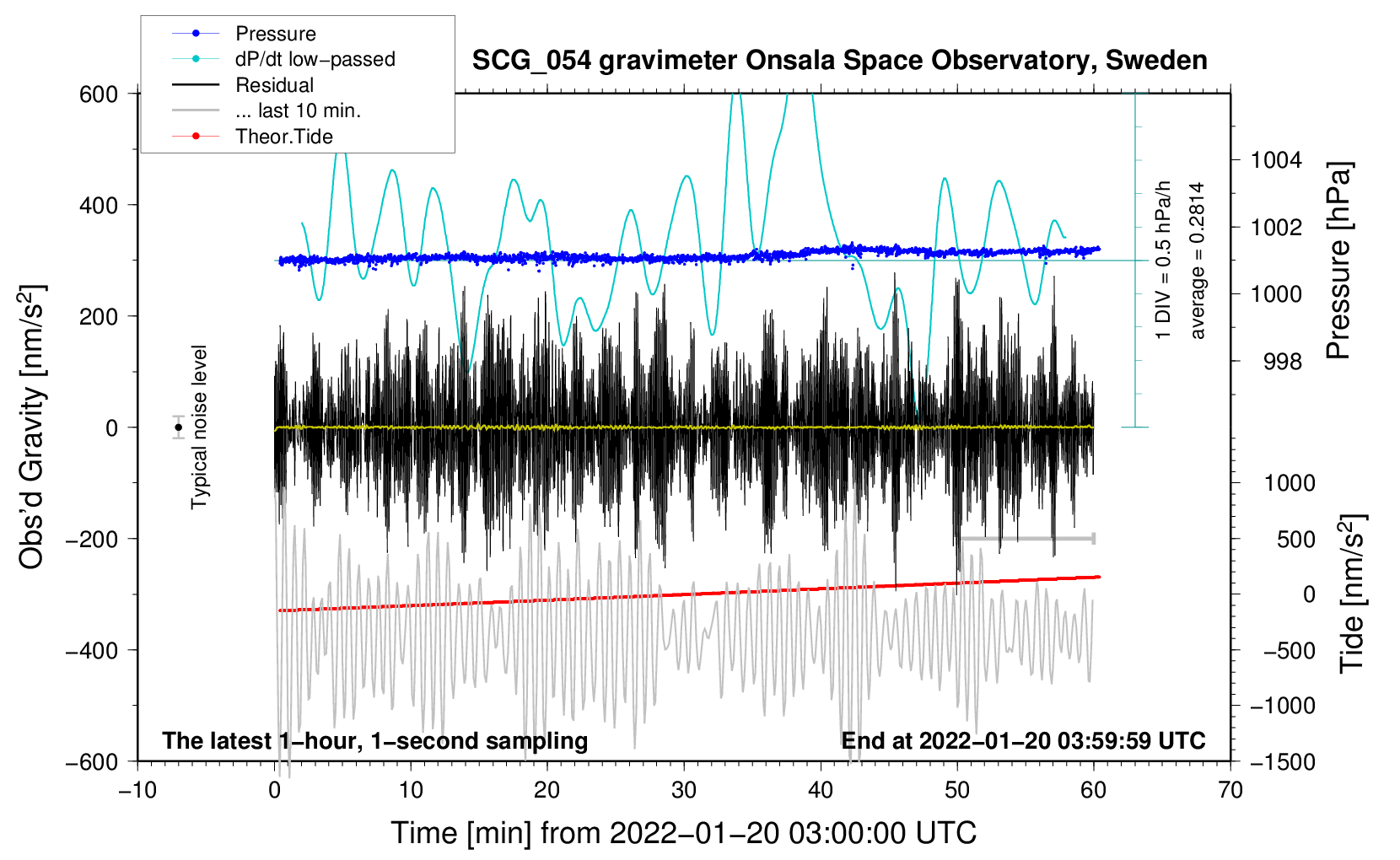 Pressure
dP/dt low−passed
Residual
... last 10 min.
Theor.Tide

SCG_054 gravimeter Onsala Space Observatory, Sweden

600
400
200
0
−200
−400
−600

Obs'd Gravity [nm/s$^2$]

Typical noise level

1 DIV = 0.5 hPa/h
average = 0.2814

1004
1002
1000
998

Pressure [hPa]

1000
500
0
−500
−1000
−1500

Tide [nm/s$^2$]

The latest 1−hour, 1−second sampling
End at 2022−01−20 03:59:59 UTC

−10
0
10
20
30
40
50
60
70

Time [min] from 2022−01−20 03:00:00 UTC